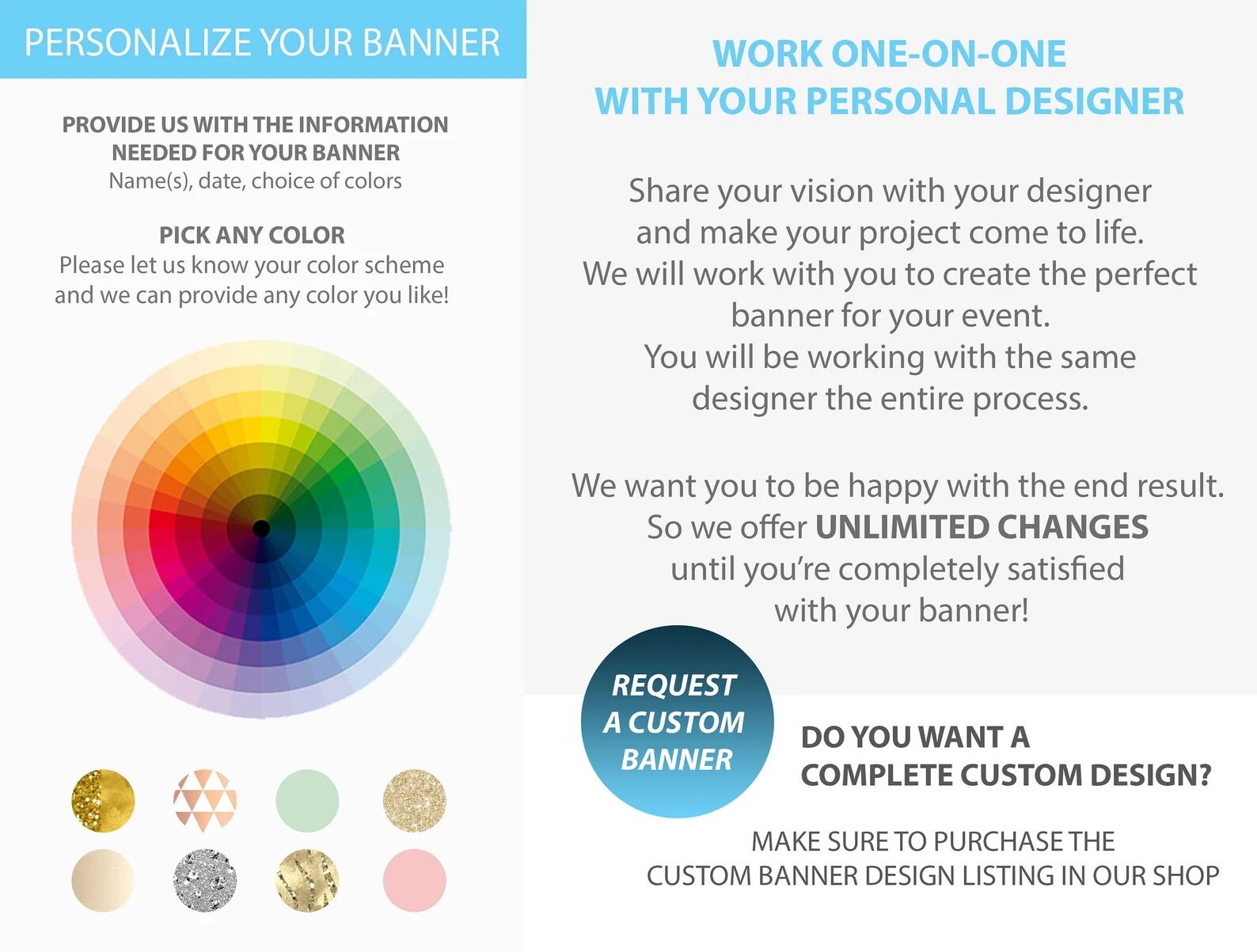 PERSONALIZE YOUR BANNER

PROVIDE US WITH THE INFORMATION NEEDED FOR YOUR BANNER
Name(s), date, choice of colors

PICK ANY COLOR
Please let us know your color scheme and we can provide any color you like!

WORK ONE-ON-ONE
WITH YOUR PERSONAL DESIGNER

Share your vision with your designer and make your project come to life.
We will work with you to create the perfect banner for your event.
You will be working with the same designer the entire process.

We want you to be happy with the end result.
So we offer UNLIMITED CHANGES until you're completely satisfied with your banner!

REQUEST A CUSTOM BANNER

DO YOU WANT A COMPLETE CUSTOM DESIGN?

MAKE SURE TO PURCHASE THE CUSTOM BANNER DESIGN LISTING IN OUR SHOP